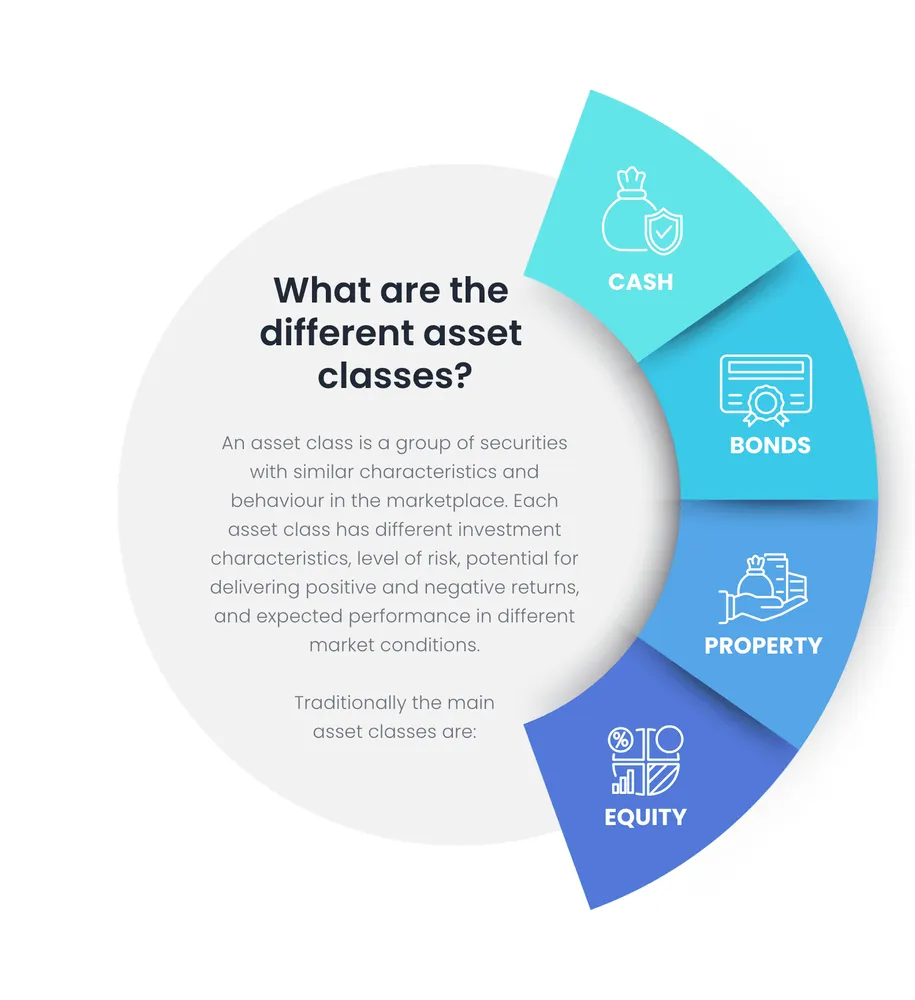 What are the different asset classes?

An asset class is a group of securities with similar characteristics and behaviour in the marketplace. Each asset class has different investment characteristics, level of risk, potential for delivering positive and negative returns, and expected performance in different market conditions.

Traditionally the main asset classes are:

CASH

BONDS

PROPERTY

EQUITY